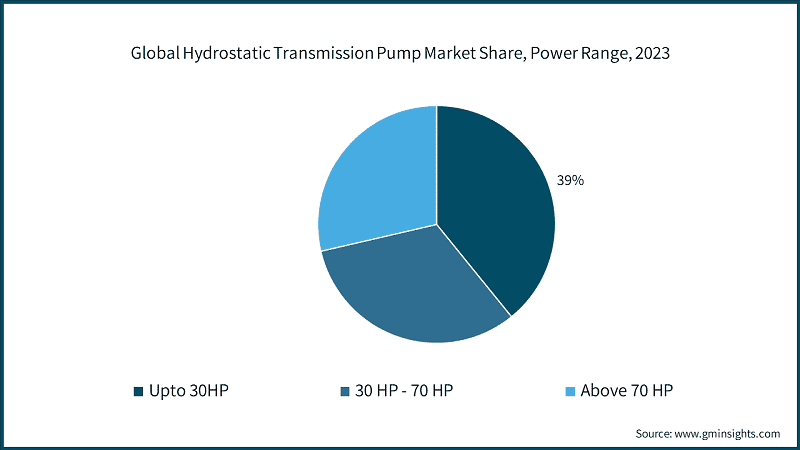 Global Hydrostatic Transmission Pump Market Share, Power Range, 2023

39%

Upto 30HP
30 HP - 70 HP
Above 70 HP

Source: www.gminsights.com